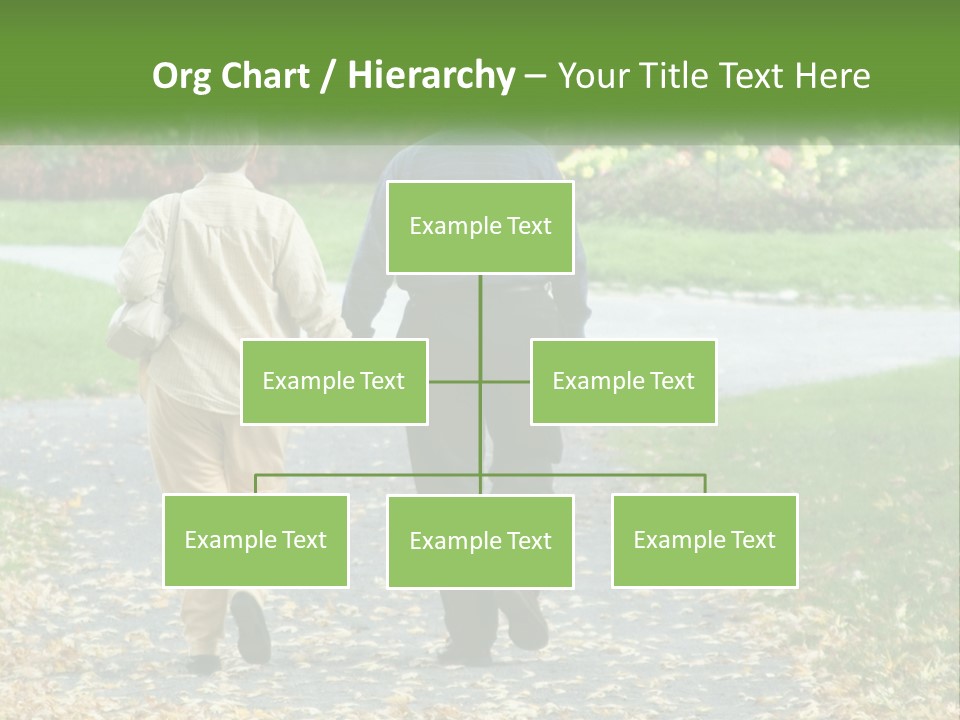 Org Chart / Hierarchy – Your Title Text Here

Example Text

Example Text

Example Text

Example Text

Example Text

Example Text